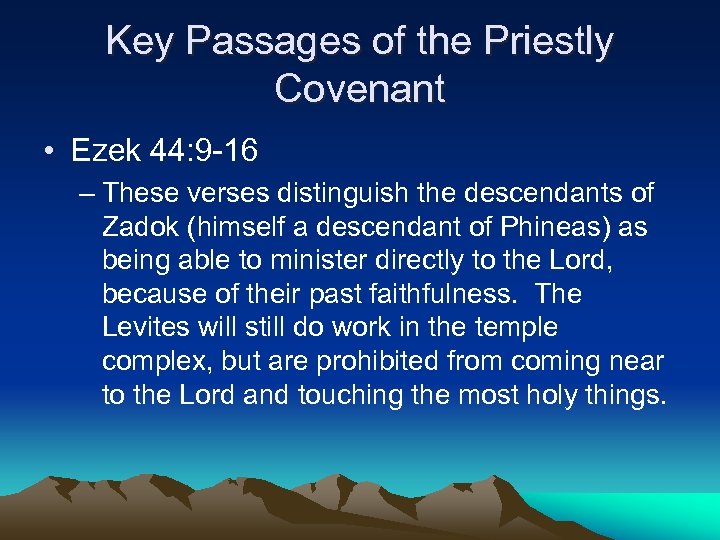 Key Passages of the Priestly Covenant

• Ezek 44:9-16

– These verses distinguish the descendants of Zadok (himself a descendant of Phineas) as being able to minister directly to the Lord, because of their past faithfulness. The Levites will still do work in the temple complex, but are prohibited from coming near to the Lord and touching the most holy things.